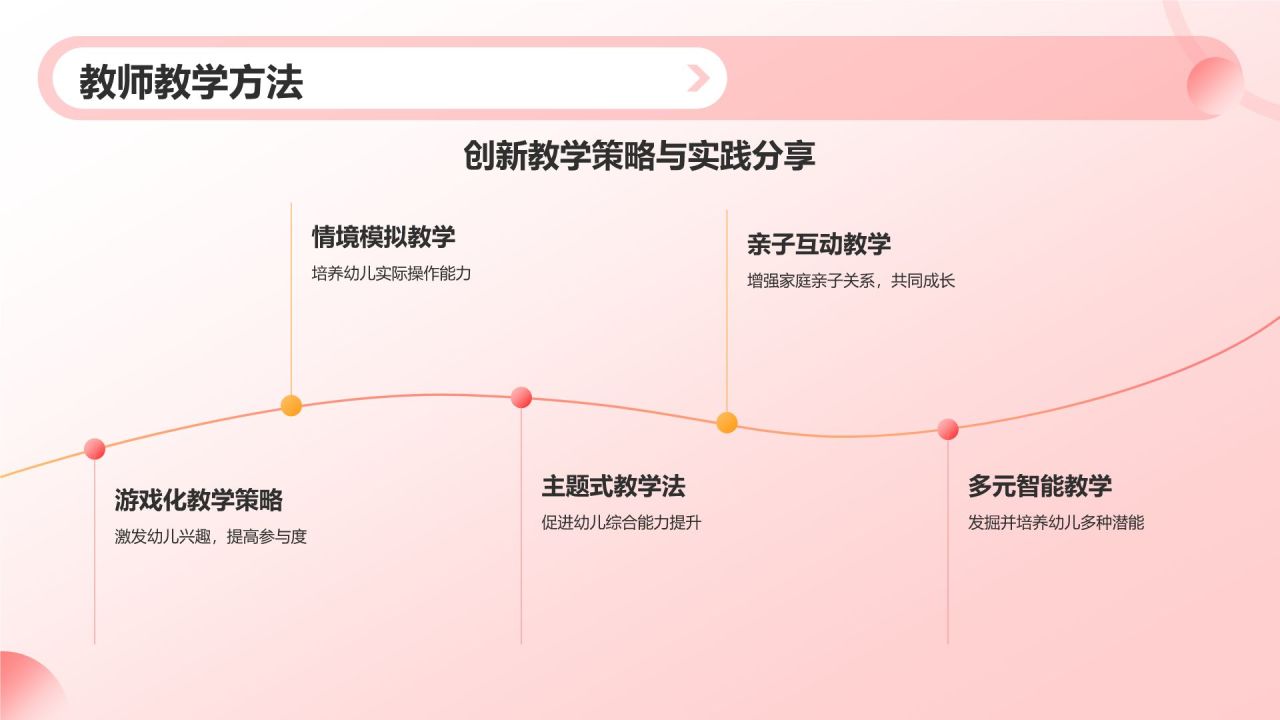 教师教学方法

创新教学策略与实践分享

游戏化教学策略
激发幼儿兴趣，提高参与度

情境模拟教学
培养幼儿实际操作能力

主题式教学法
促进幼儿综合能力提升

亲子互动教学
增强家庭亲子关系，共同成长

多元智能教学
发掘并培养幼儿多种潜能